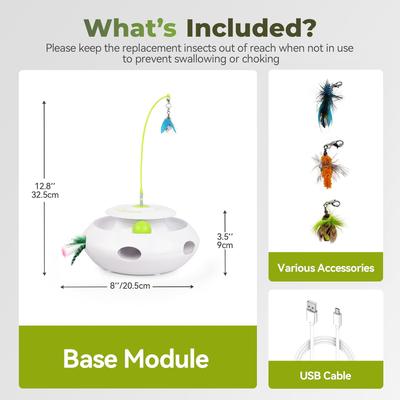 What's Included?

Please keep the replacement insects out of reach when not in use to prevent swallowing or choking

12.8''
32.5cm

3.5''
9cm

8''/20.5cm

Base Module

Various Accessories

USB Cable